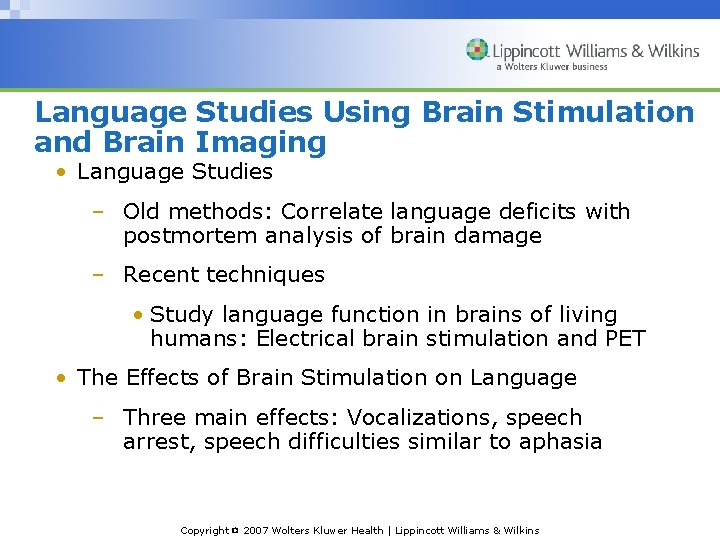 Lippincott Williams & Wilkins
a Wolters Kluwer business

Language Studies Using Brain Stimulation and Brain Imaging

• Language Studies

– Old methods: Correlate language deficits with postmortem analysis of brain damage

– Recent techniques

• Study language function in brains of living humans: Electrical brain stimulation and PET

• The Effects of Brain Stimulation on Language

– Three main effects: Vocalizations, speech arrest, speech difficulties similar to aphasia

Copyright © 2007 Wolters Kluwer Health | Lippincott Williams & Wilkins